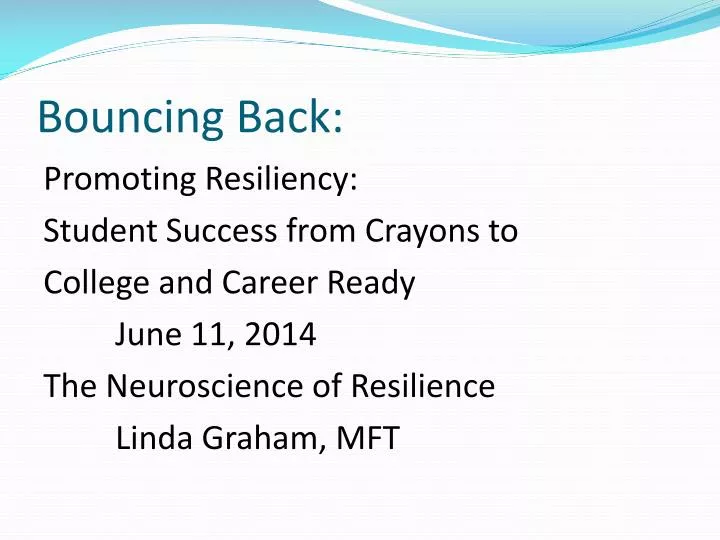 Bouncing Back:

Promoting Resiliency:
Student Success from Crayons to College and Career Ready

June 11, 2014

The Neuroscience of Resilience

Linda Graham, MFT